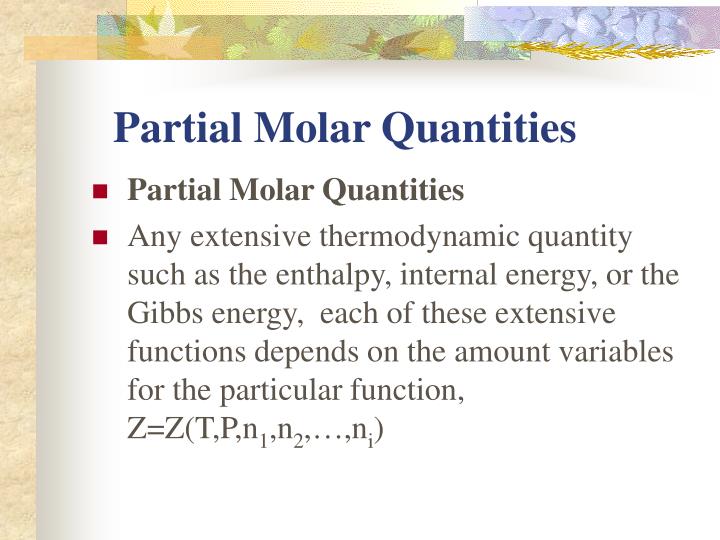 Partial Molar Quantities

Partial Molar Quantities

Any extensive thermodynamic quantity such as the enthalpy, internal energy, or the Gibbs energy, each of these extensive functions depends on the amount variables for the particular function, $Z=Z(T,P,n_1,n_2,\ldots,n_i)$